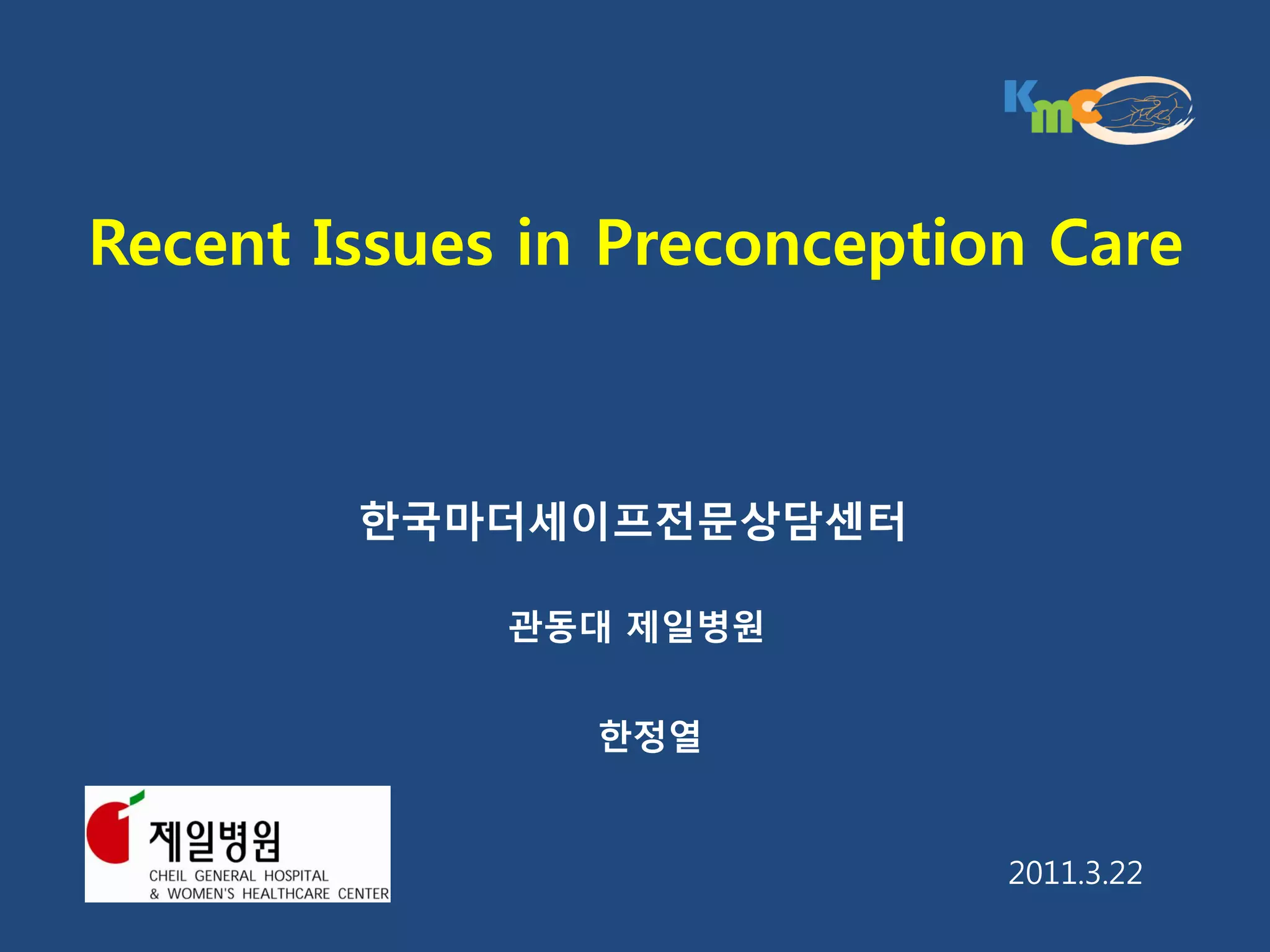 Kmc

Recent Issues in Preconception Care

한국마더세이프전문상담센터

관동대 제일병원

한정열

제일병원
CHEIL GENERAL HOSPITAL
& WOMEN'S HEALTHCARE CENTER

2011.3.22